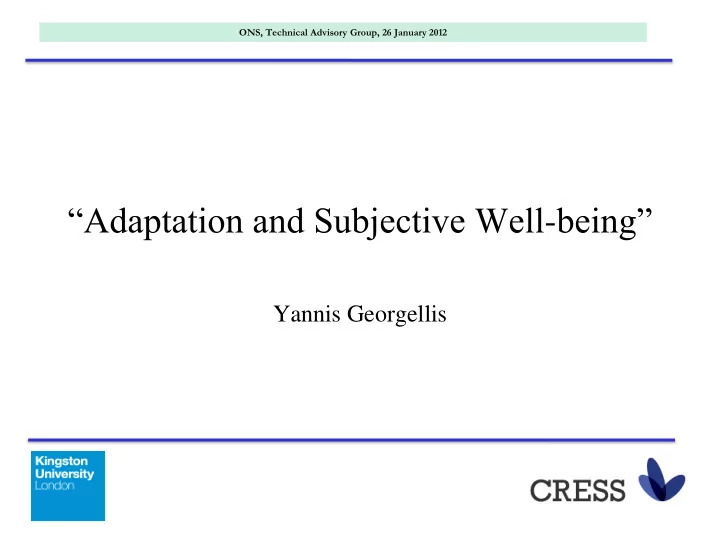 ONS, Technical Advisory Group, 26 January 2012

“Adaptation and Subjective Well-being”

Yannis Georgellis

Kingston University London

CRESS